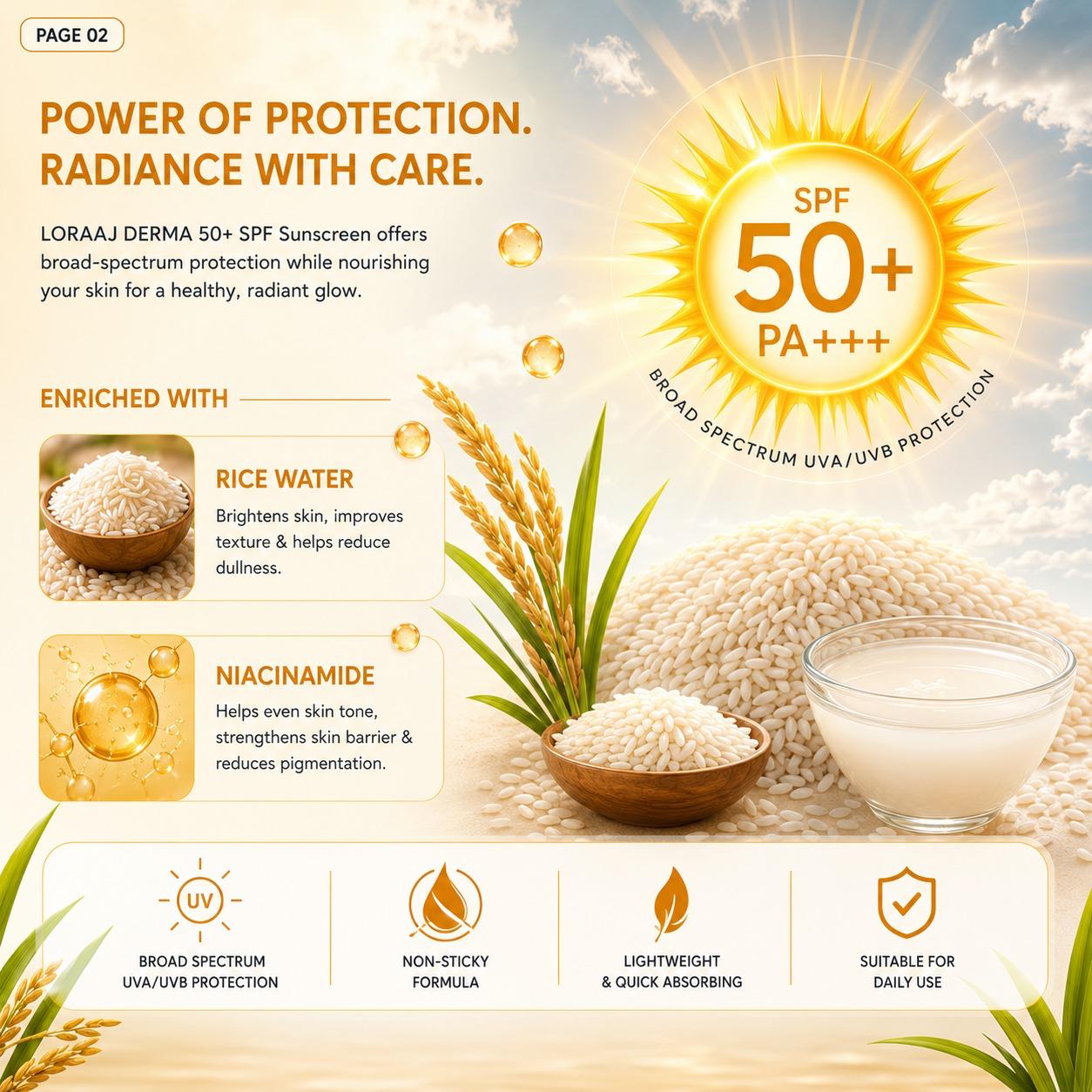 PAGE 02

POWER OF PROTECTION. RADIANCE WITH CARE.

LORAAJ DERMA 50+ SPF Sunscreen offers broad-spectrum protection while nourishing your skin for a healthy, radiant glow.

SPF
50+
PA+++
BROAD SPECTRUM UVA/UVB PROTECTION

ENRICHED WITH

RICE WATER
Brightens skin, improves texture & helps reduce dullness.

NIACINAMIDE
Helps even skin tone, strengthens skin barrier & reduces pigmentation.

UV
BROAD SPECTRUM UVA/UVB PROTECTION

NON-STICKY FORMULA

LIGHTWEIGHT & QUICK ABSORBING

SUITABLE FOR DAILY USE